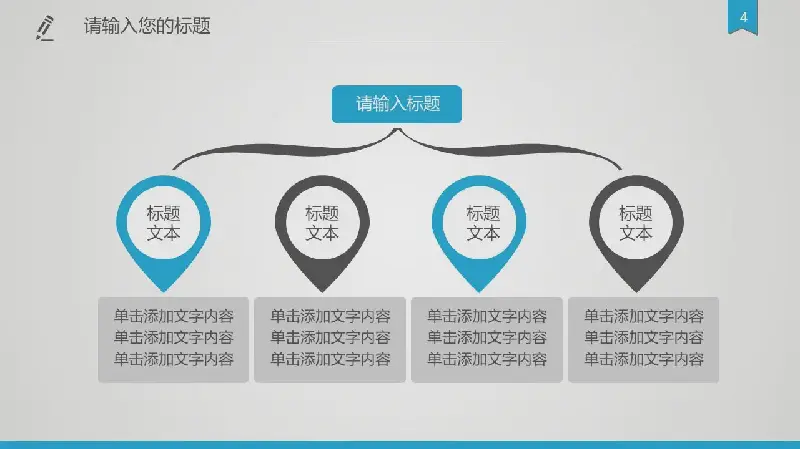 请输入您的标题

4

请输入标题

标题
文本

标题
文本

标题
文本

标题
文本

单击添加文字内容
单击添加文字内容
单击添加文字内容

单击添加文字内容
单击添加文字内容
单击添加文字内容

单击添加文字内容
单击添加文字内容
单击添加文字内容

单击添加文字内容
单击添加文字内容
单击添加文字内容